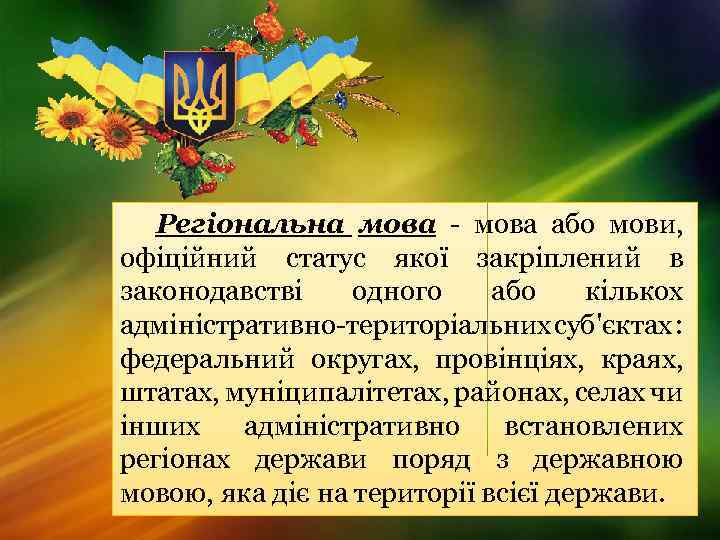 Регіональна мова - мова або мови, офіційний статус якої закріплений в законодавстві одного або кількох адміністративно-територіальних суб'єктах: федеральний округах, провінціях, краях, штатах, муніципалітетах, районах, селах чи інших адміністративно встановлених регіонах держави поряд з державною мовою, яка діє на території всієї держави.